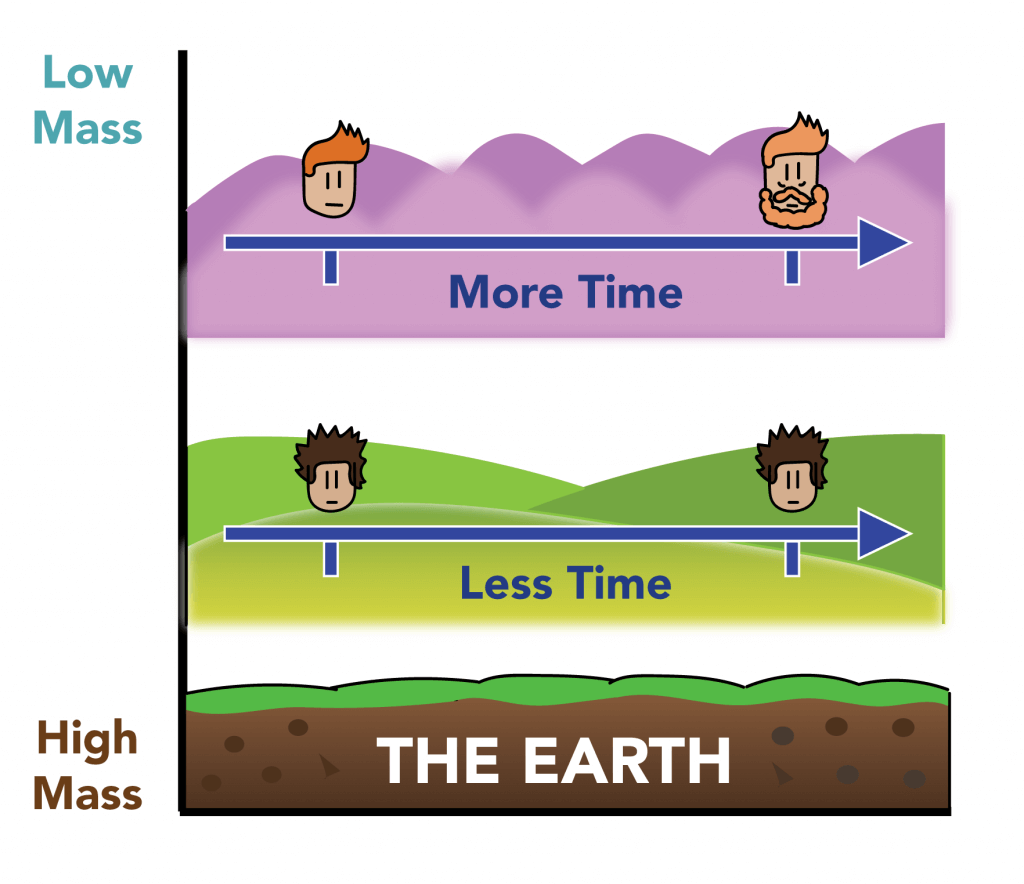 Low Mass

More Time

Less Time

High Mass

THE EARTH